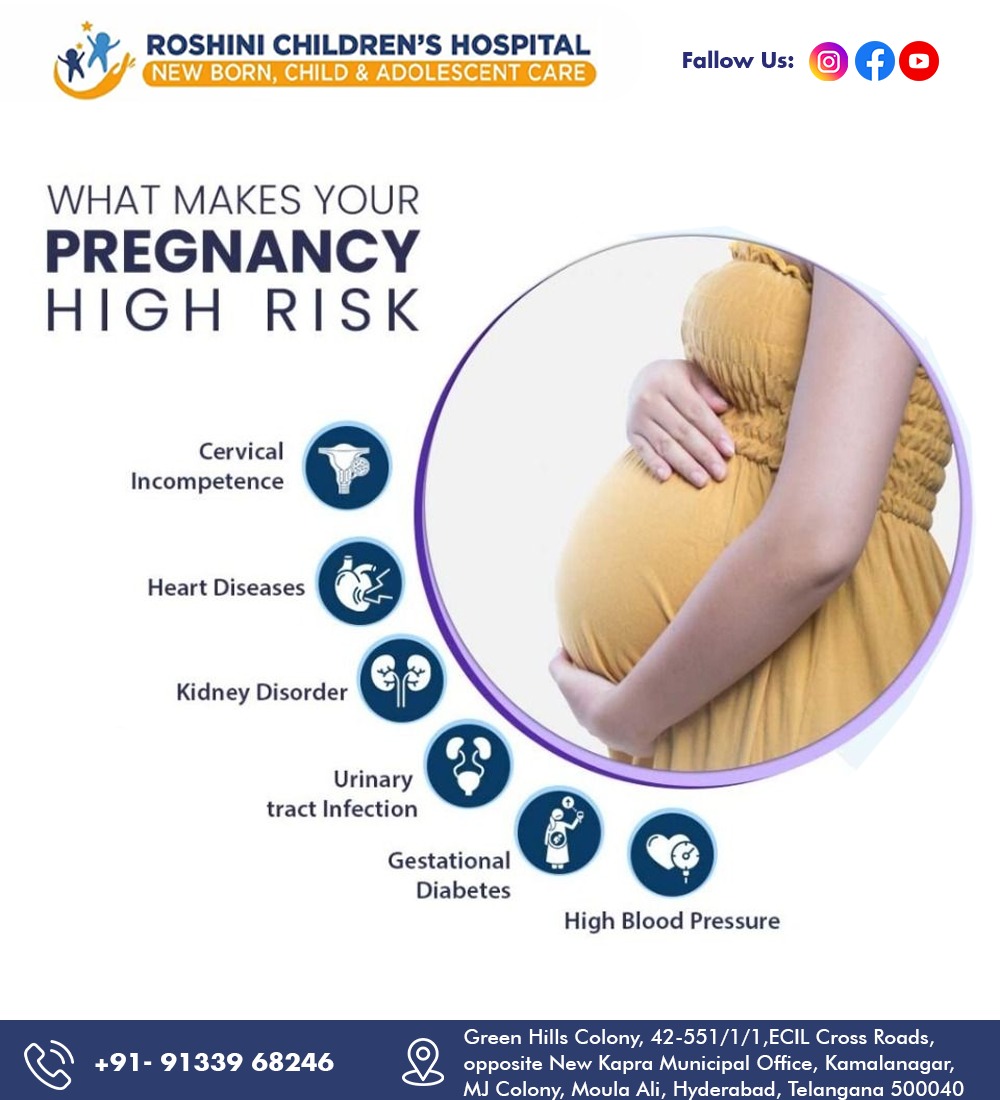 ROSHINI CHILDREN'S HOSPITAL
NEW BORN, CHILD & ADOLESCENT CARE

Fallow Us:

WHAT MAKES YOUR
PREGNANCY
HIGH RISK

Cervical Incompetence

Heart Diseases

Kidney Disorder

Urinary tract Infection

Gestational Diabetes

High Blood Pressure

+91- 91339 68246

Green Hills Colony, 42-551/1/1,ECIL Cross Roads, opposite New Kapra Municipal Office, Kamalanagar, MJ Colony, Moula Ali, Hyderabad, Telangana 500040